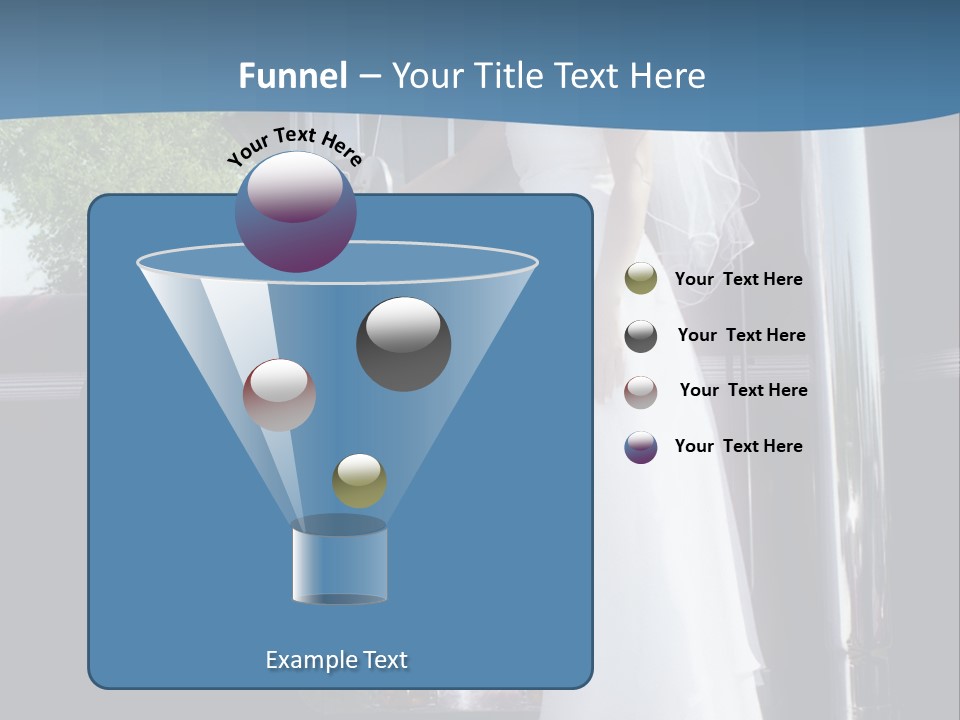 Funnel – Your Title Text Here

Your Text Here

Your Text Here

Your Text Here

Your Text Here

Your Text Here

Example Text